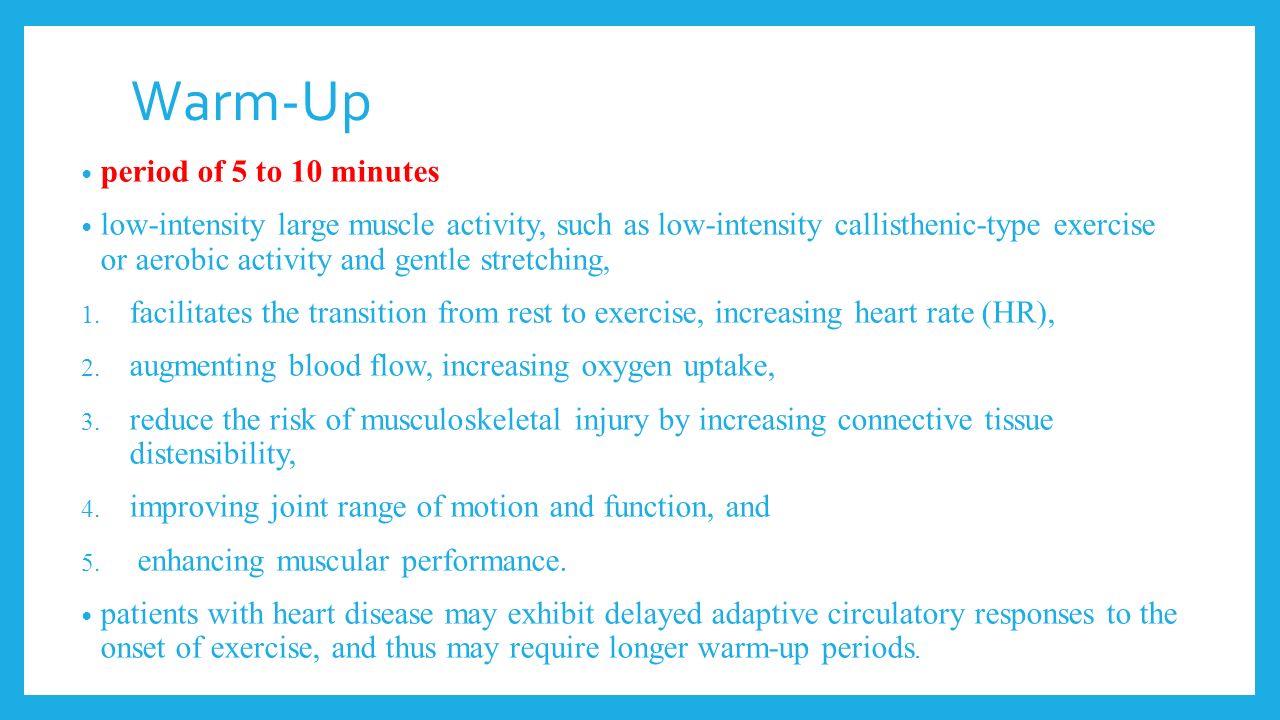 Warm-Up

• period of 5 to 10 minutes

• low-intensity large muscle activity, such as low-intensity callisthenic-type exercise or aerobic activity and gentle stretching,

1. facilitates the transition from rest to exercise, increasing heart rate (HR),

2. augmenting blood flow, increasing oxygen uptake,

3. reduce the risk of musculoskeletal injury by increasing connective tissue distensibility,

4. improving joint range of motion and function, and

5. enhancing muscular performance.

• patients with heart disease may exhibit delayed adaptive circulatory responses to the onset of exercise, and thus may require longer warm-up periods.